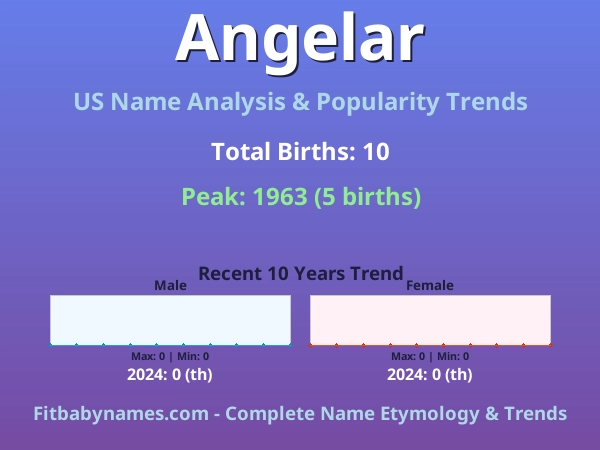 Angelar

US Name Analysis & Popularity Trends

Total Births: 10

Peak: 1963 (5 births)

Recent 10 Years Trend

Male

Max: 0 | Min: 0

2024: 0 (th)

Female

Max: 0 | Min: 0

2024: 0 (th)

Fitbabynames.com - Complete Name Etymology & Trends